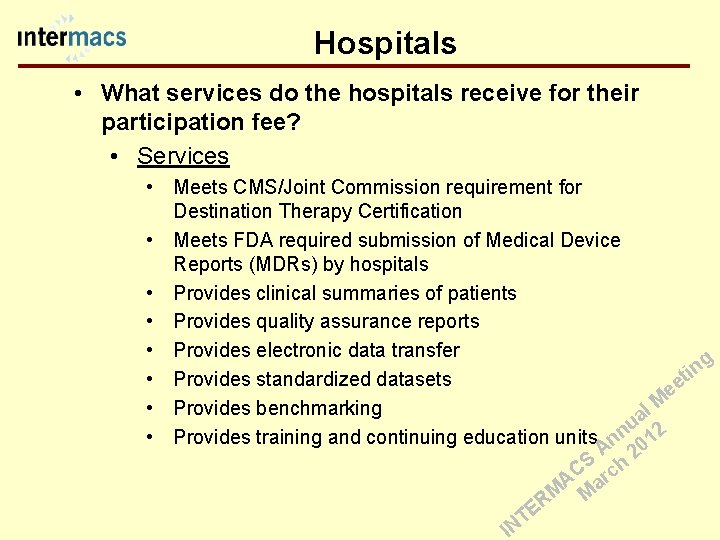 intermacs

Hospitals

• What services do the hospitals receive for their participation fee?

• Services

• Meets CMS/Joint Commission requirement for Destination Therapy Certification
• Meets FDA required submission of Medical Device Reports (MDRs) by hospitals
• Provides clinical summaries of patients
• Provides quality assurance reports
• Provides electronic data transfer
• Provides standardized datasets
• Provides benchmarking
• Provides training and continuing education units

INTERMACS Annual Meeting
March 2012